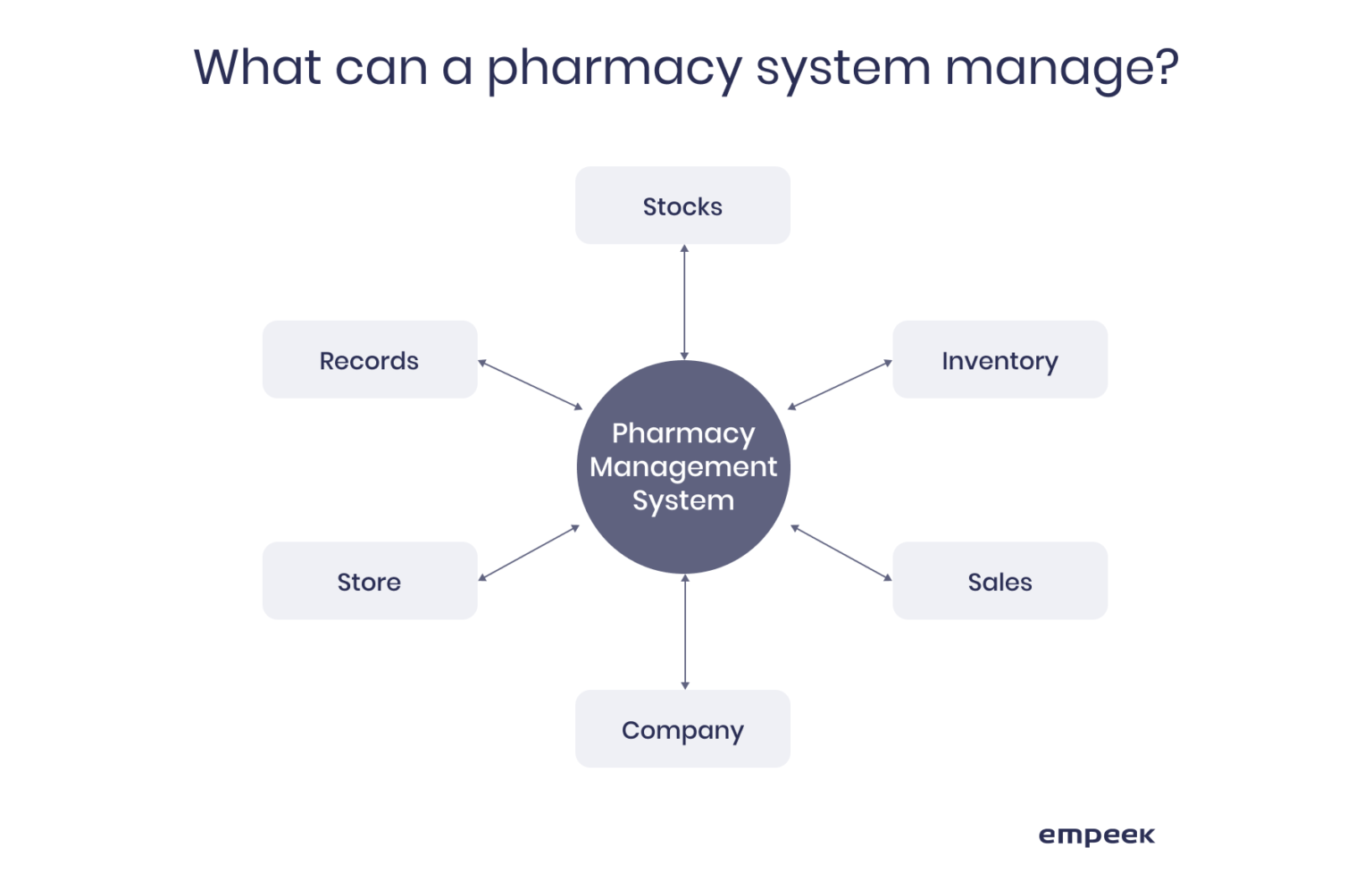 What can a pharmacy system manage?

Stocks

Records

Inventory

Pharmacy Management System

Store

Sales

Company

empeek